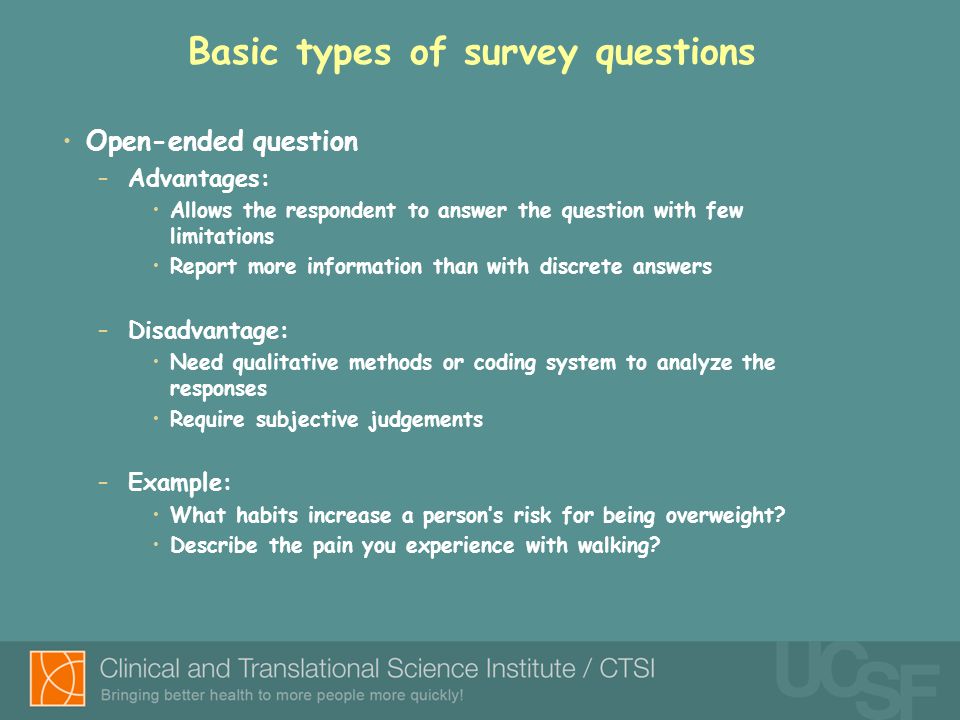 Basic types of survey questions

• Open-ended question
– Advantages:
• Allows the respondent to answer the question with few limitations
• Report more information than with discrete answers

– Disadvantage:
• Need qualitative methods or coding system to analyze the responses
• Require subjective judgements

– Example:
• What habits increase a person's risk for being overweight?
• Describe the pain you experience with walking?

Clinical and Translational Science Institute / CTSI
Bringing better health to more people more quickly!

UCSF